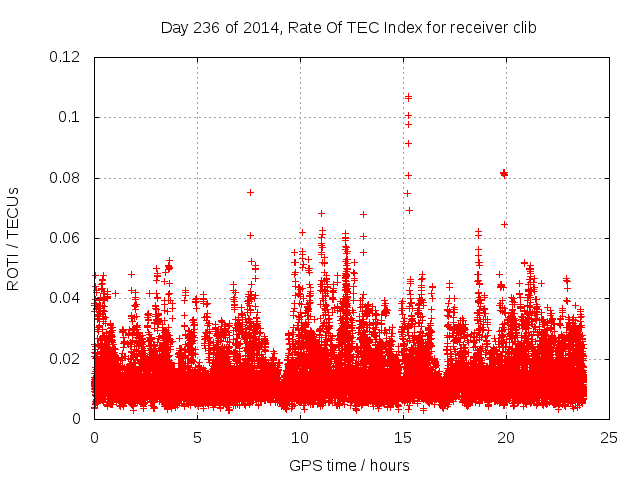 Day 236 of 2014, Rate Of TEC Index for receiver clib

ROTI / TECUs

0.12
0.1
0.08
0.06
0.04
0.02
0

0
5
10
15
20
25

GPS time / hours